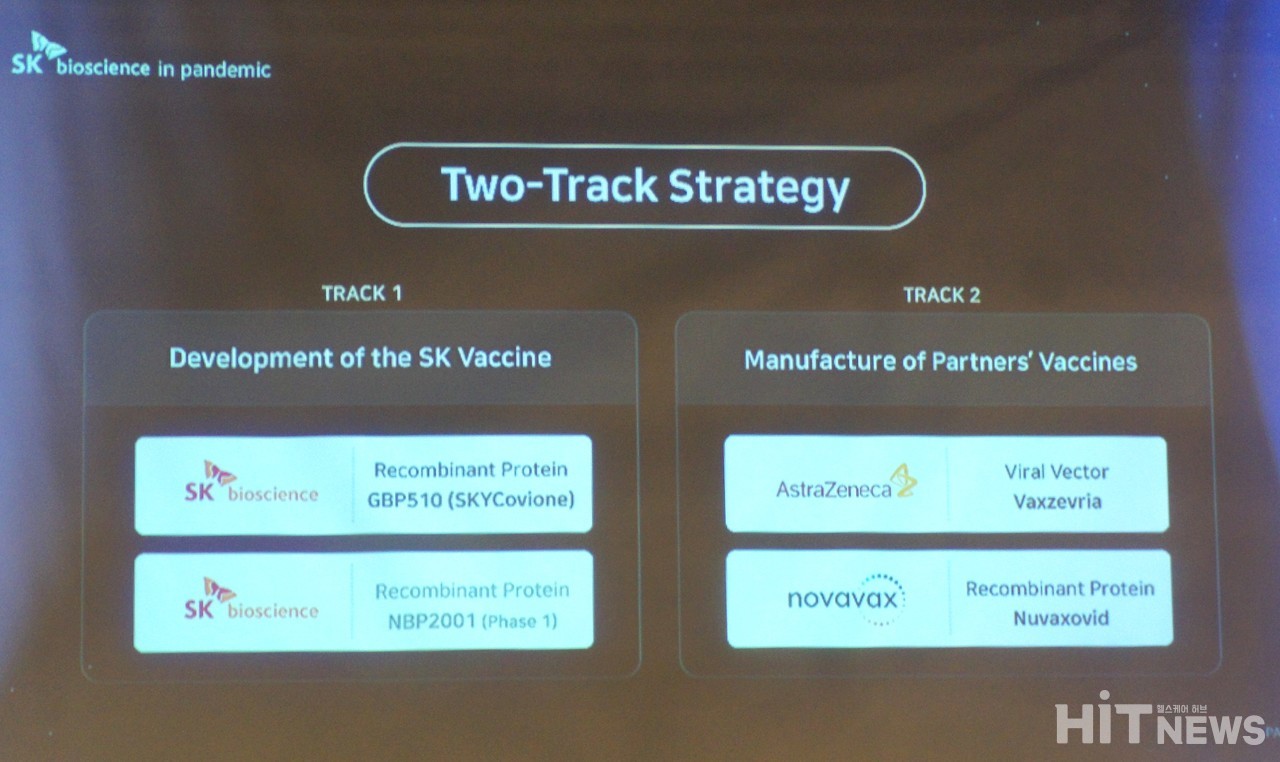 SK bioscience in pandemic

Two-Track Strategy

TRACK 1

Development of the SK Vaccine

SK bioscience

Recombinant Protein
GBP510 (SKYCovione)

SK bioscience

Recombinant Protein
NBP2001 (Phase 1)

TRACK 2

Manufacture of Partners' Vaccines

AstraZeneca

Viral Vector
Vaxzevria

novavax

Recombinant Protein
Nuvaxovid

HiT NEWS 헬스케어 허브